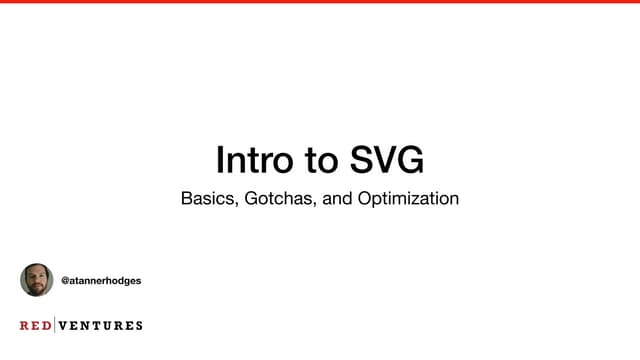 Intro to SVG

Basics, Gotchas, and Optimization

@atannerhodges

RED | VENTURES